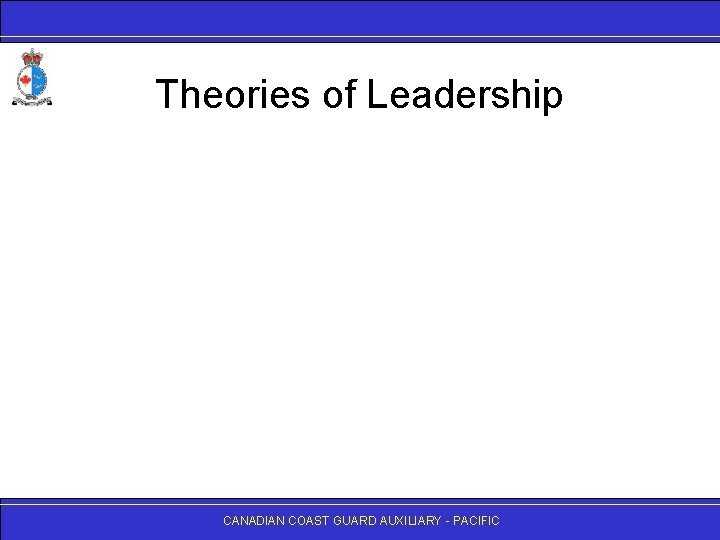 Theories of Leadership

CANADIAN COAST GUARD AUXILIARY - PACIFIC